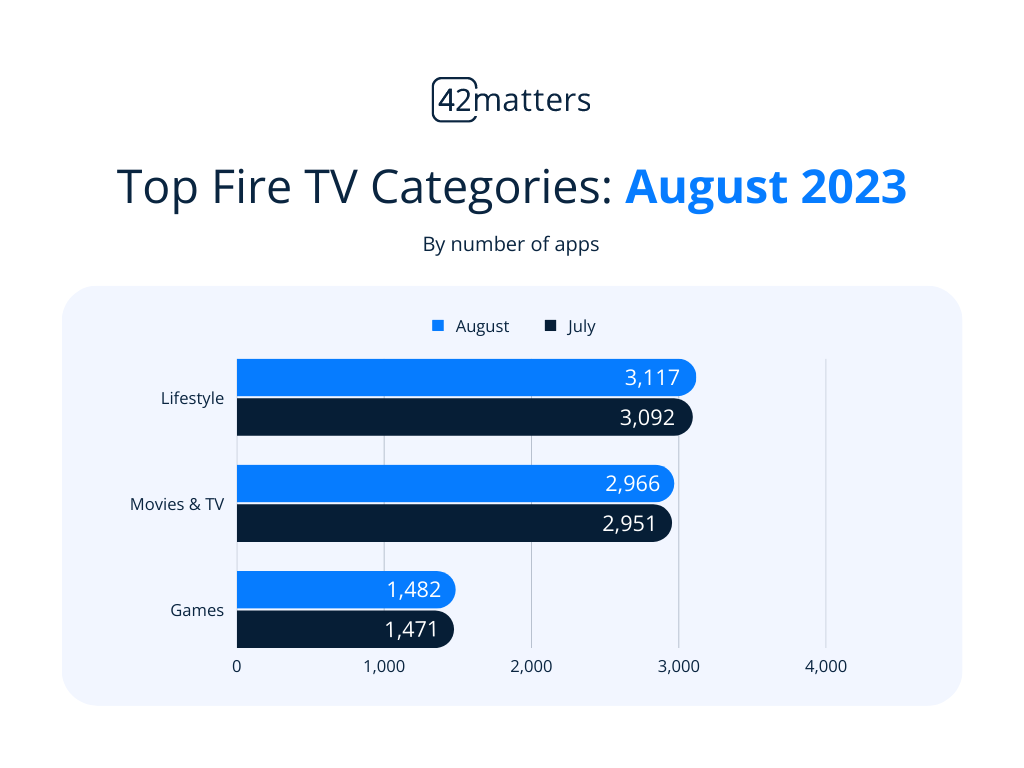 42matters

Top Fire TV Categories: August 2023

By number of apps

August July

Lifestyle 3,117 3,092

Movies & TV 2,966 2,951

Games 1,482 1,471

0 1,000 2,000 3,000 4,000